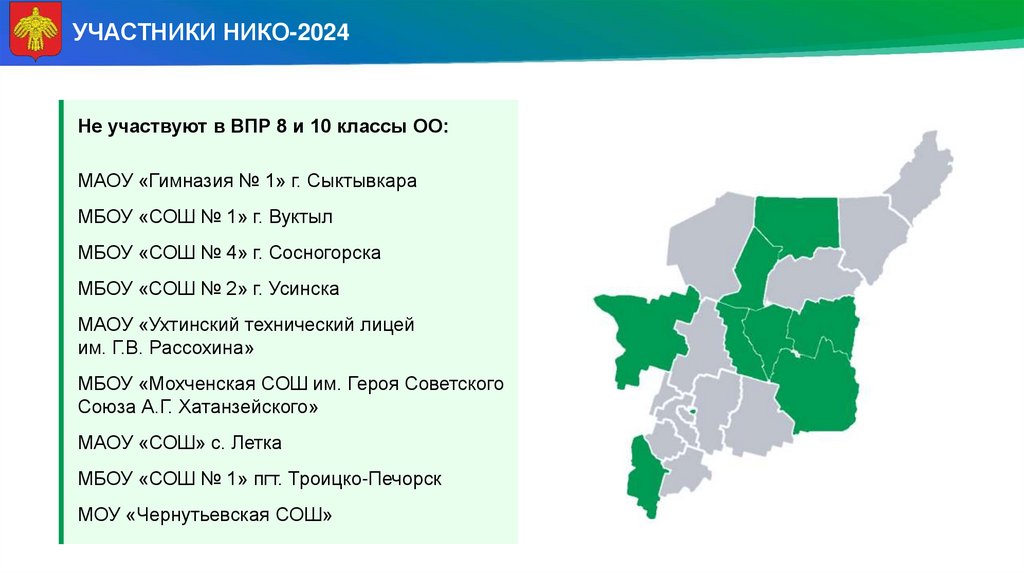 УЧАСТНИКИ НИКО-2024

Не участвуют в ВПР 8 и 10 классы ОО:

МАОУ «Гимназия № 1» г. Сыктывкара

МБОУ «СОШ № 1» г. Вуктыл

МБОУ «СОШ № 4» г. Сосногорска

МБОУ «СОШ № 2» г. Усинска

МАОУ «Ухтинский технический лицей им. Г.В. Рассохина»

МБОУ «Мохченская СОШ им. Героя Советского Союза А.Г. Хатанзейского»

МАОУ «СОШ» с. Летка

МБОУ «СОШ № 1» пгт. Троицко-Печорск

МОУ «Чернутьевская СОШ»